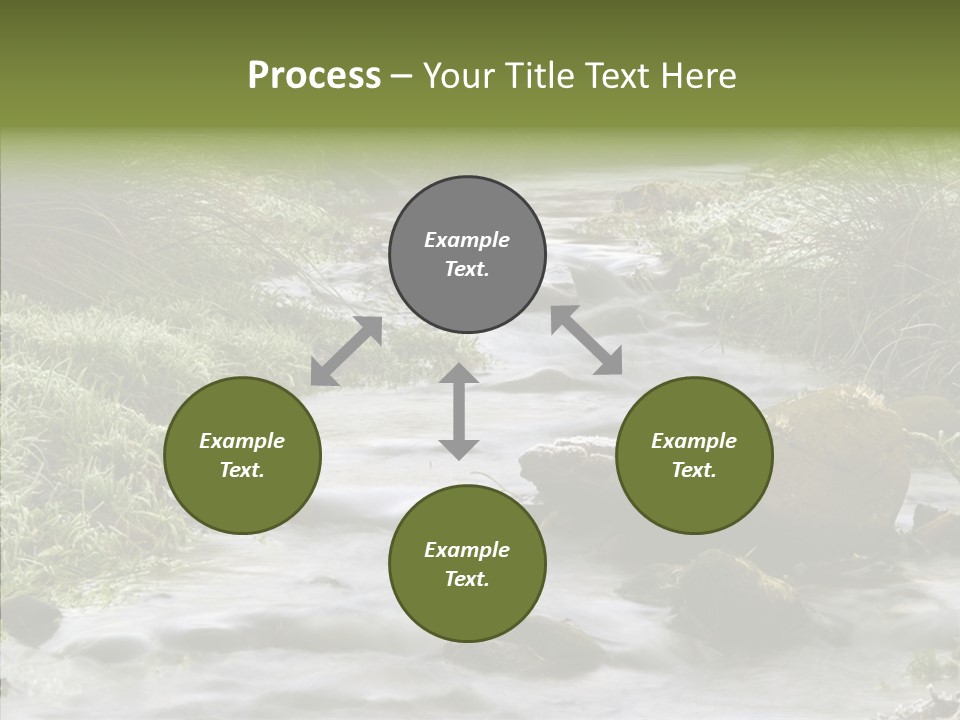 Process – Your Title Text Here

Example Text.

Example Text.

Example Text.

Example Text.